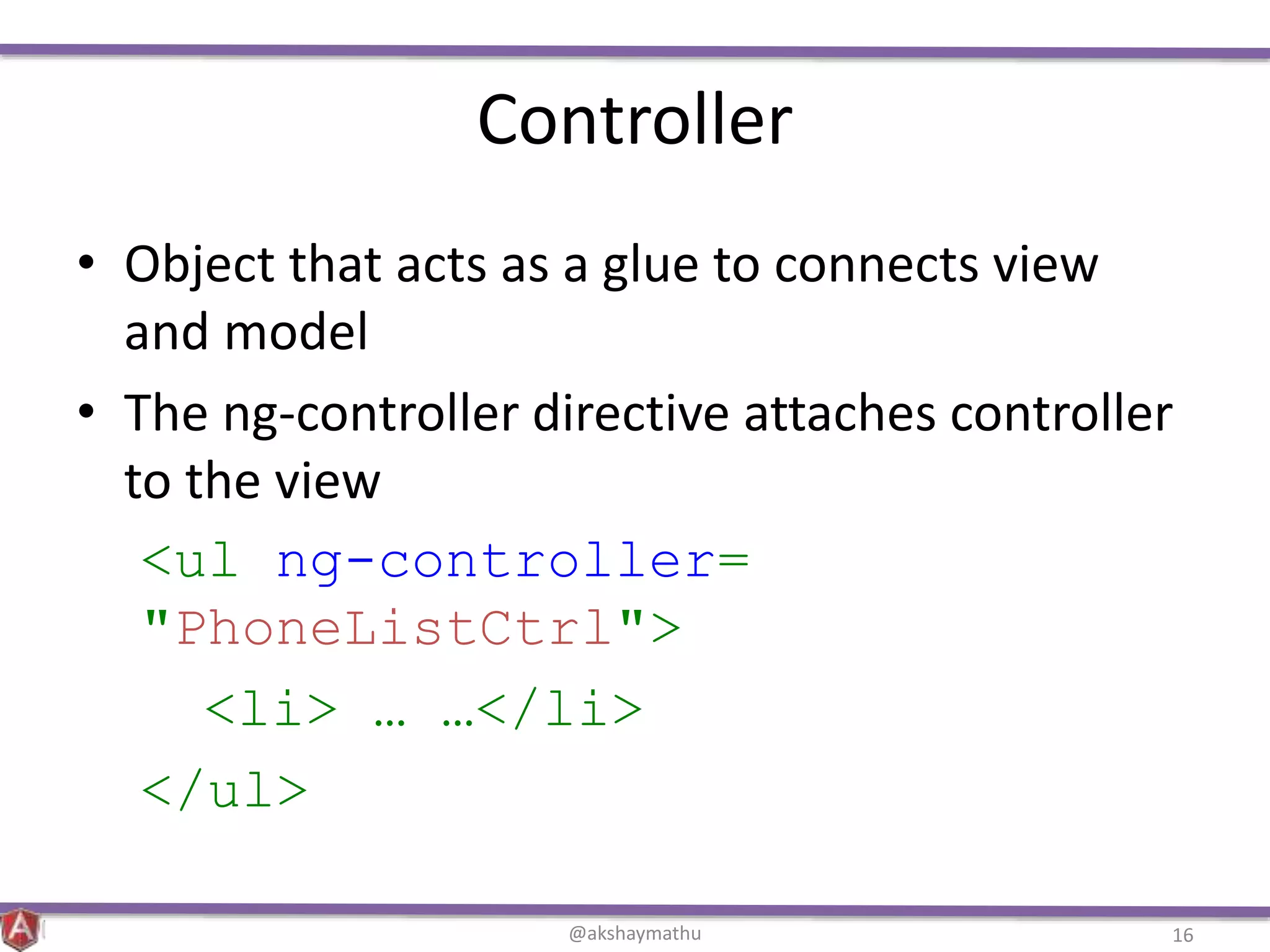 Controller

• Object that acts as a glue to connects view and model

• The ng-controller directive attaches controller to the view

<ul ng-controller=
"PhoneListCtrl">
<li> … …</li>
</ul>

A

@akshaymathu

16